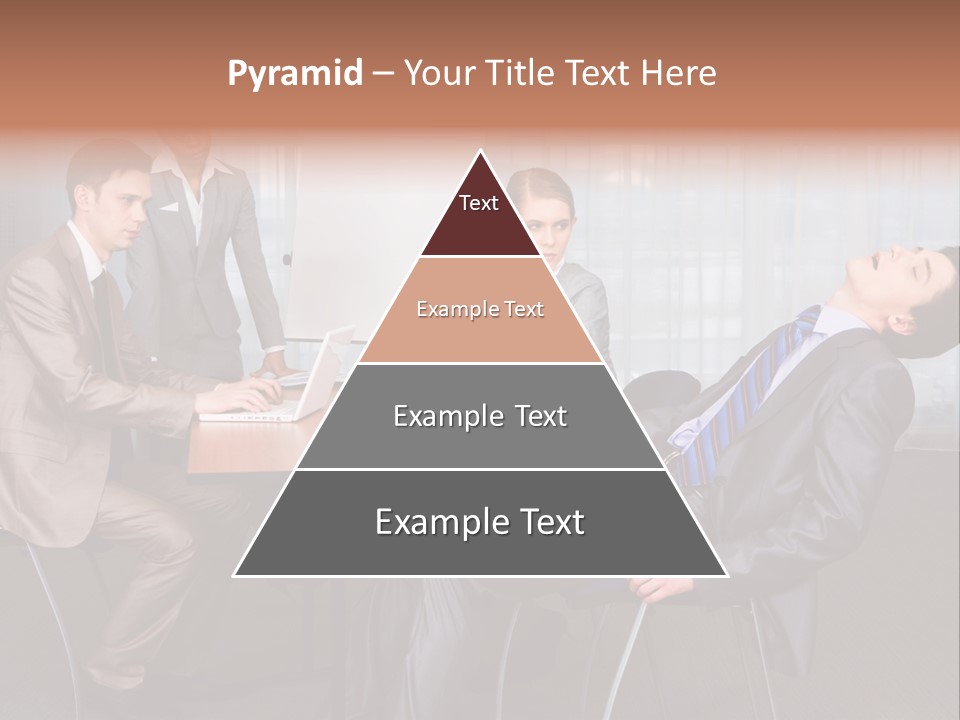 Pyramid – Your Title Text Here

Text

Example Text

Example Text

Example Text